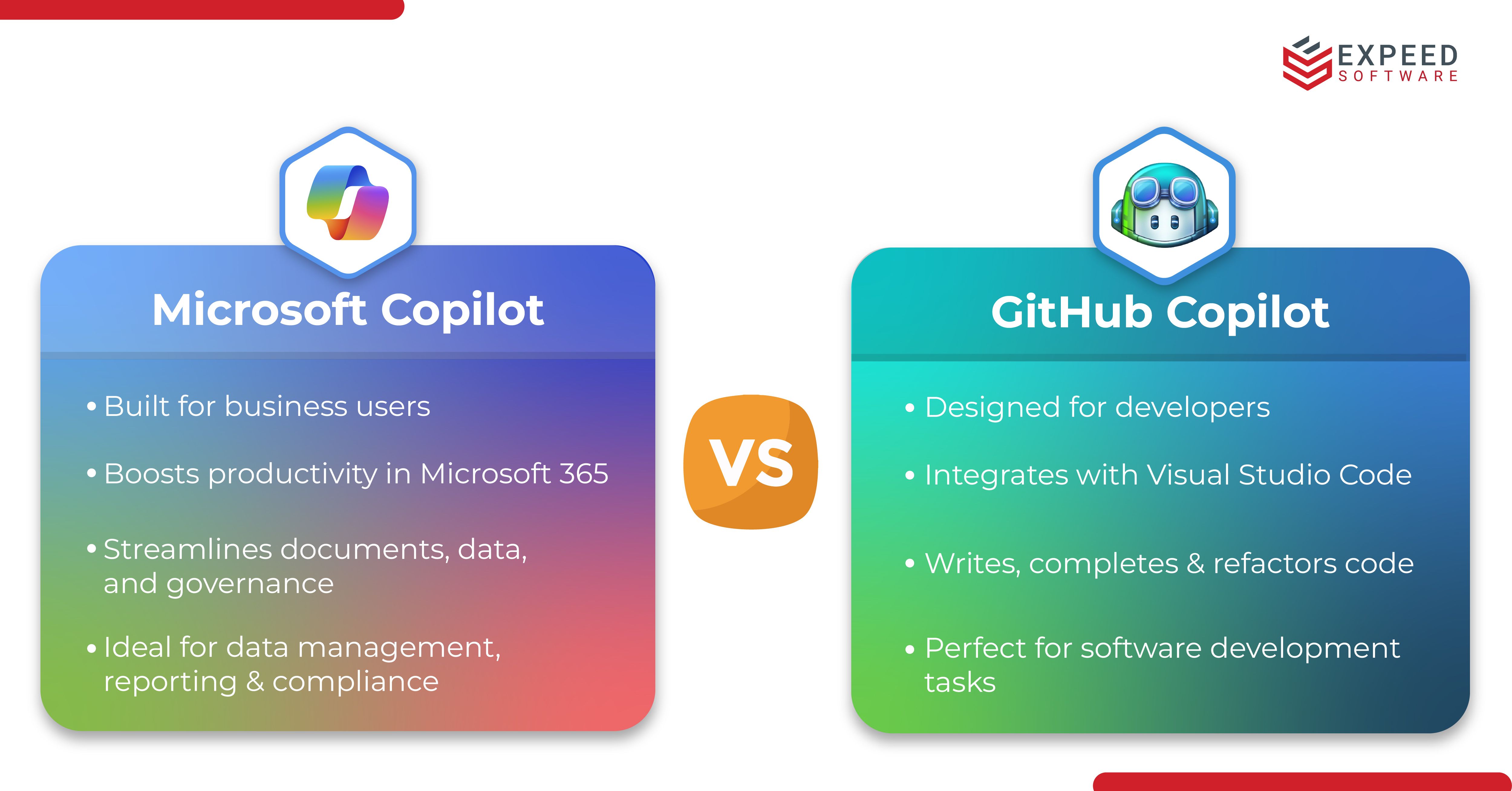 EXPEED SOFTWARE

Microsoft Copilot

• Built for business users

• Boosts productivity in Microsoft 365

• Streamlines documents, data, and governance

• Ideal for data management, reporting & compliance

VS

GitHub Copilot

• Designed for developers

• Integrates with Visual Studio Code

• Writes, completes & refactors code

• Perfect for software development tasks